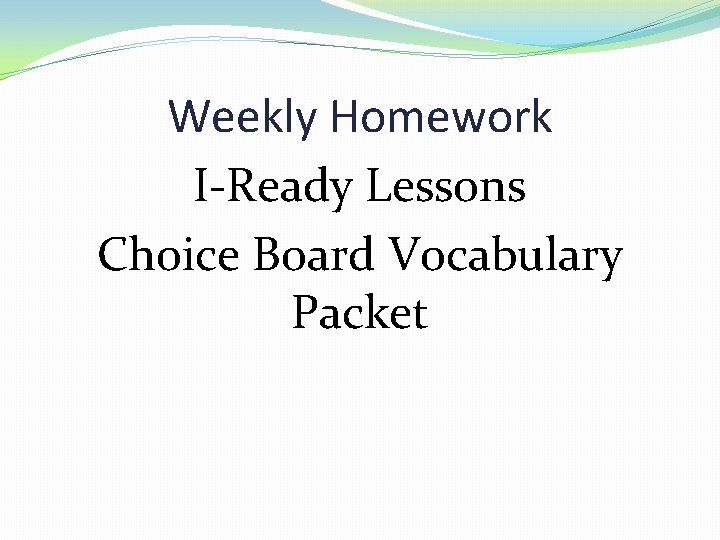 Weekly Homework

I-Ready Lessons

Choice Board Vocabulary Packet